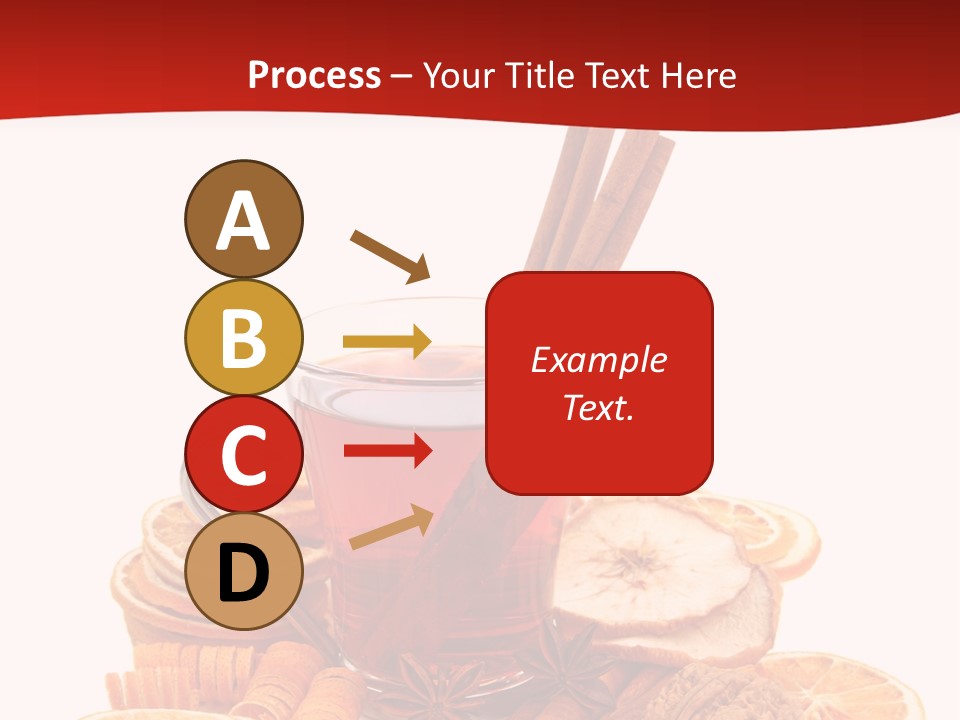 Process – Your Title Text Here

A

B

C

D

Example Text.